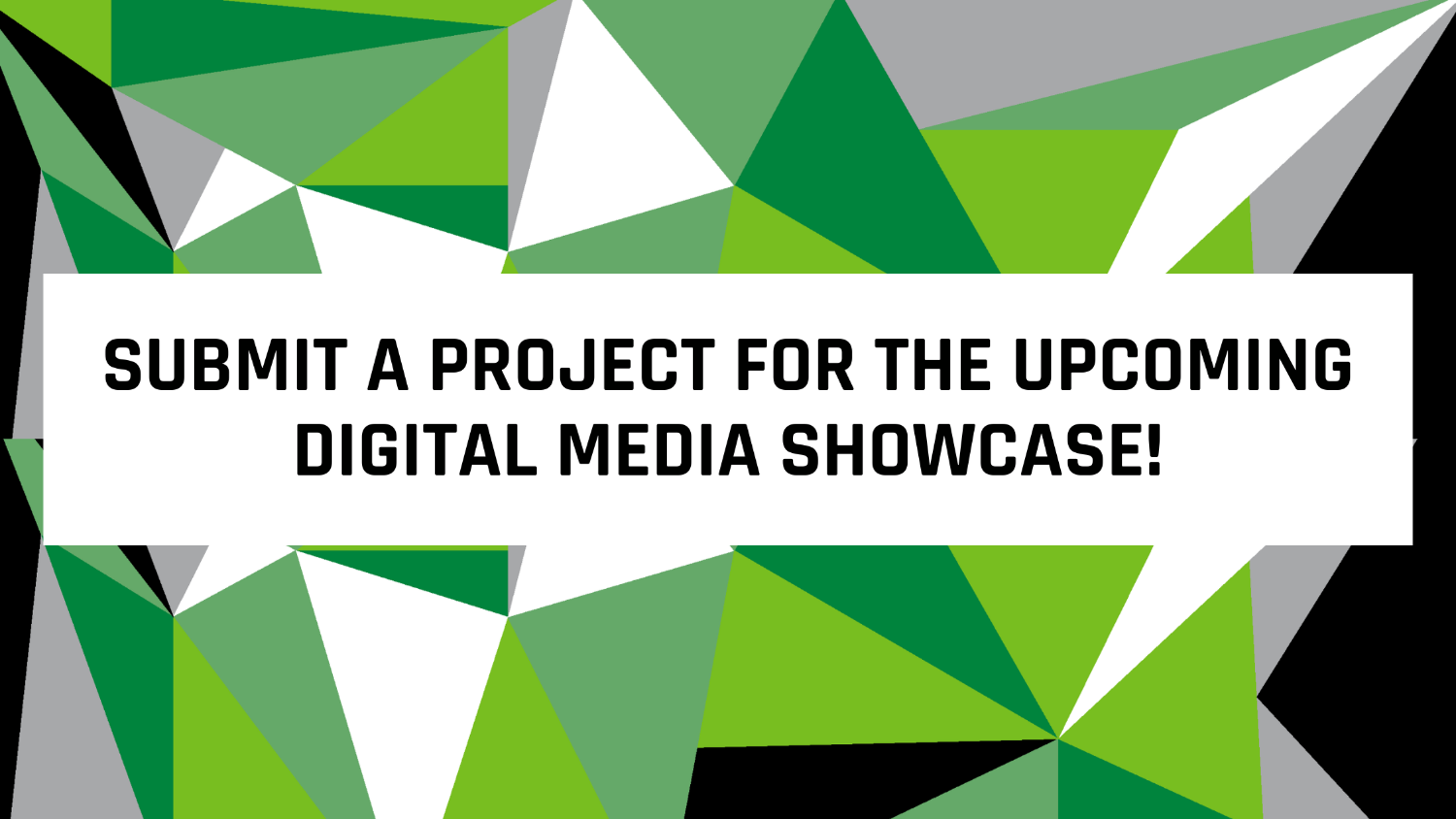 SUBMIT A PROJECT FOR THE UPCOMING DIGITAL MEDIA SHOWCASE!